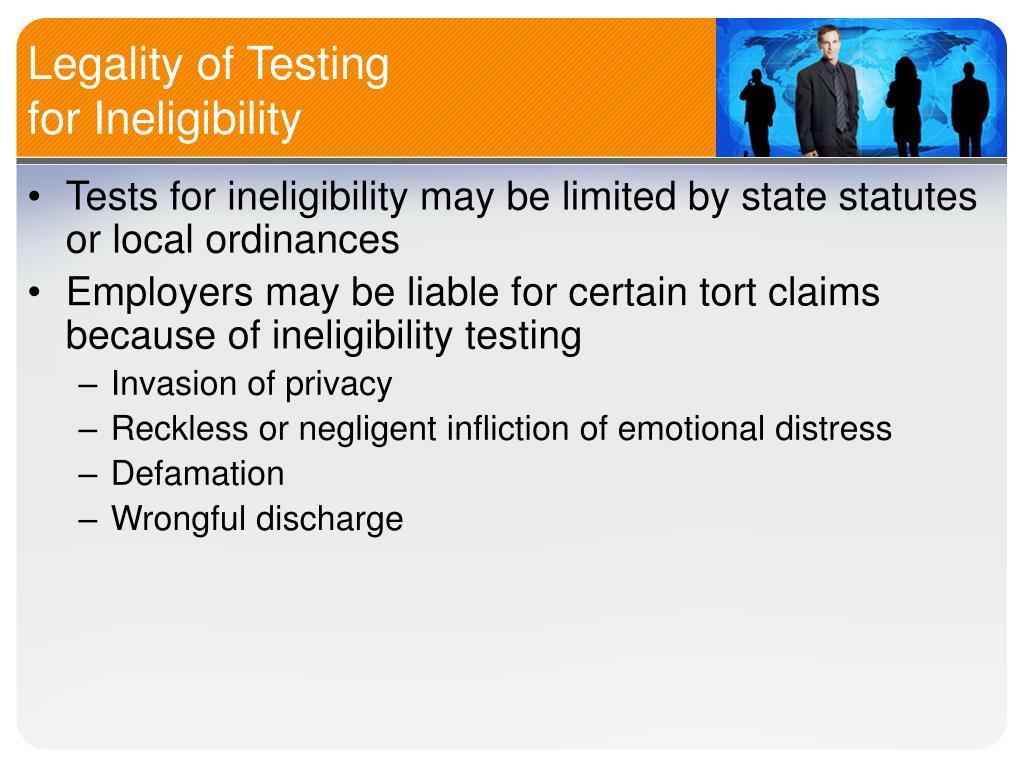 Legality of Testing for Ineligibility

• Tests for ineligibility may be limited by state statutes or local ordinances
• Employers may be liable for certain tort claims because of ineligibility testing
– Invasion of privacy
– Reckless or negligent infliction of emotional distress
– Defamation
– Wrongful discharge